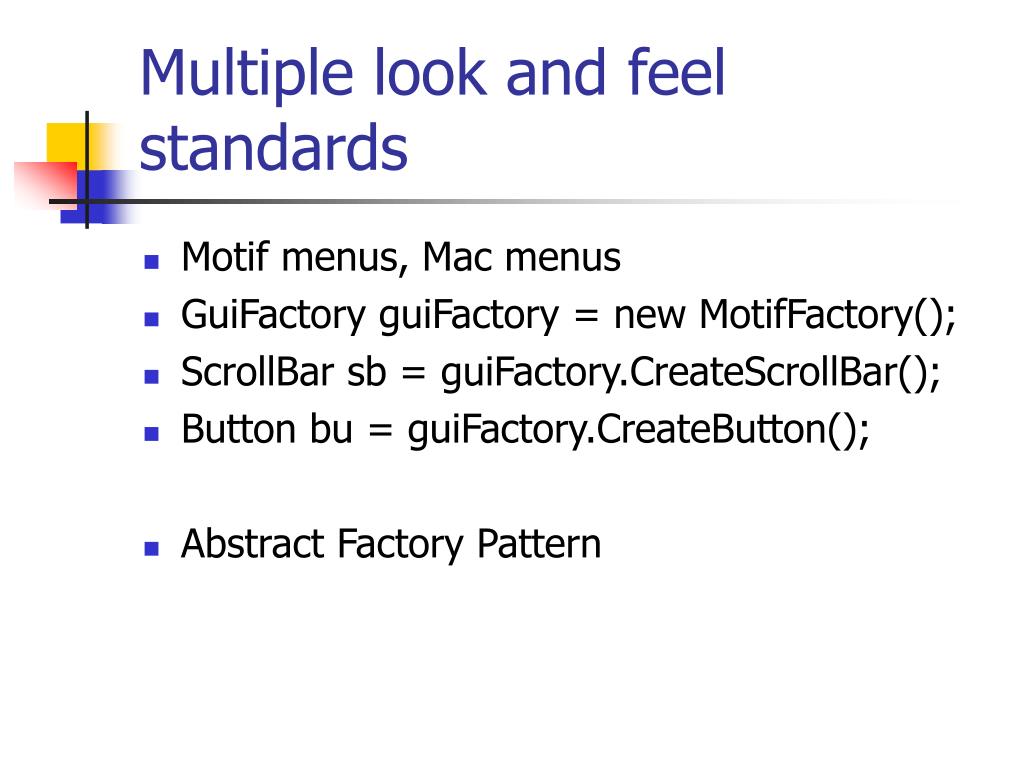 Multiple look and feel standards

- Motif menus, Mac menus
- GuiFactory guiFactory = new MotifFactory();
- ScrollBar sb = guiFactory.CreateScrollBar();
- Button bu = guiFactory.CreateButton();

- Abstract Factory Pattern